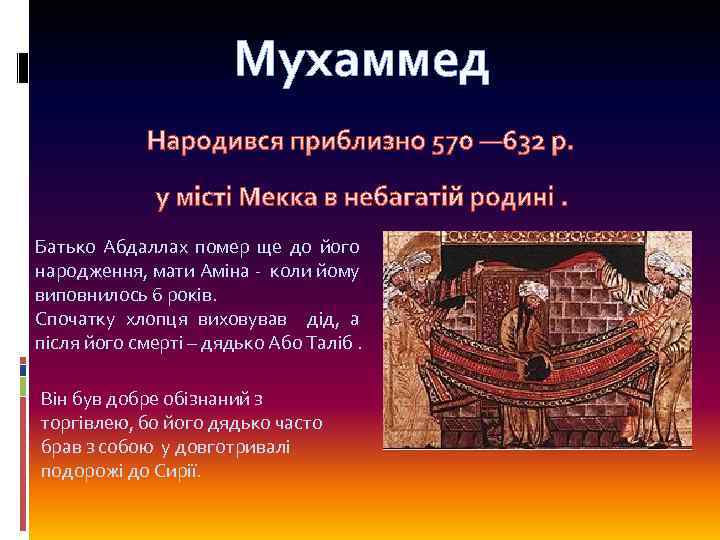 Мухаммед

Народився приблизно 570 —632 р.

у місті Мекка в небагатій родині .

Батько Абдаллах помер ще до його народження, мати Аміна - коли йому виповнилось 6 років.
Спочатку хлопця виховував дід, а після його смерті – дядько Або Таліб .

Він був добре обізнаний з торгівлею, бо його дядько часто брав з собою у довготривалі подорожі до Сирії.